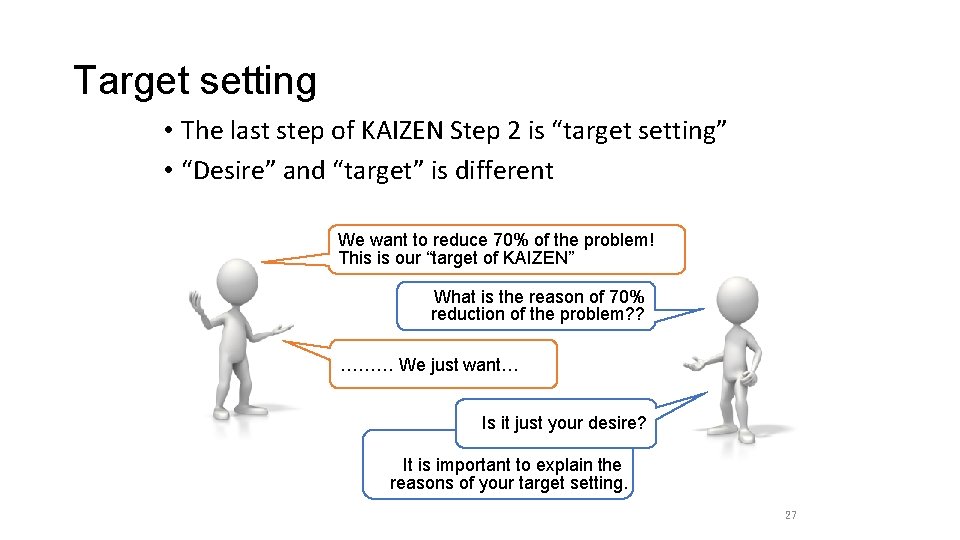 Target setting

• The last step of KAIZEN Step 2 is “target setting”
• “Desire” and “target” is different

We want to reduce 70% of the problem! This is our “target of KAIZEN”

What is the reason of 70% reduction of the problem??

……… We just want…

Is it just your desire?

It is important to explain the reasons of your target setting.

27